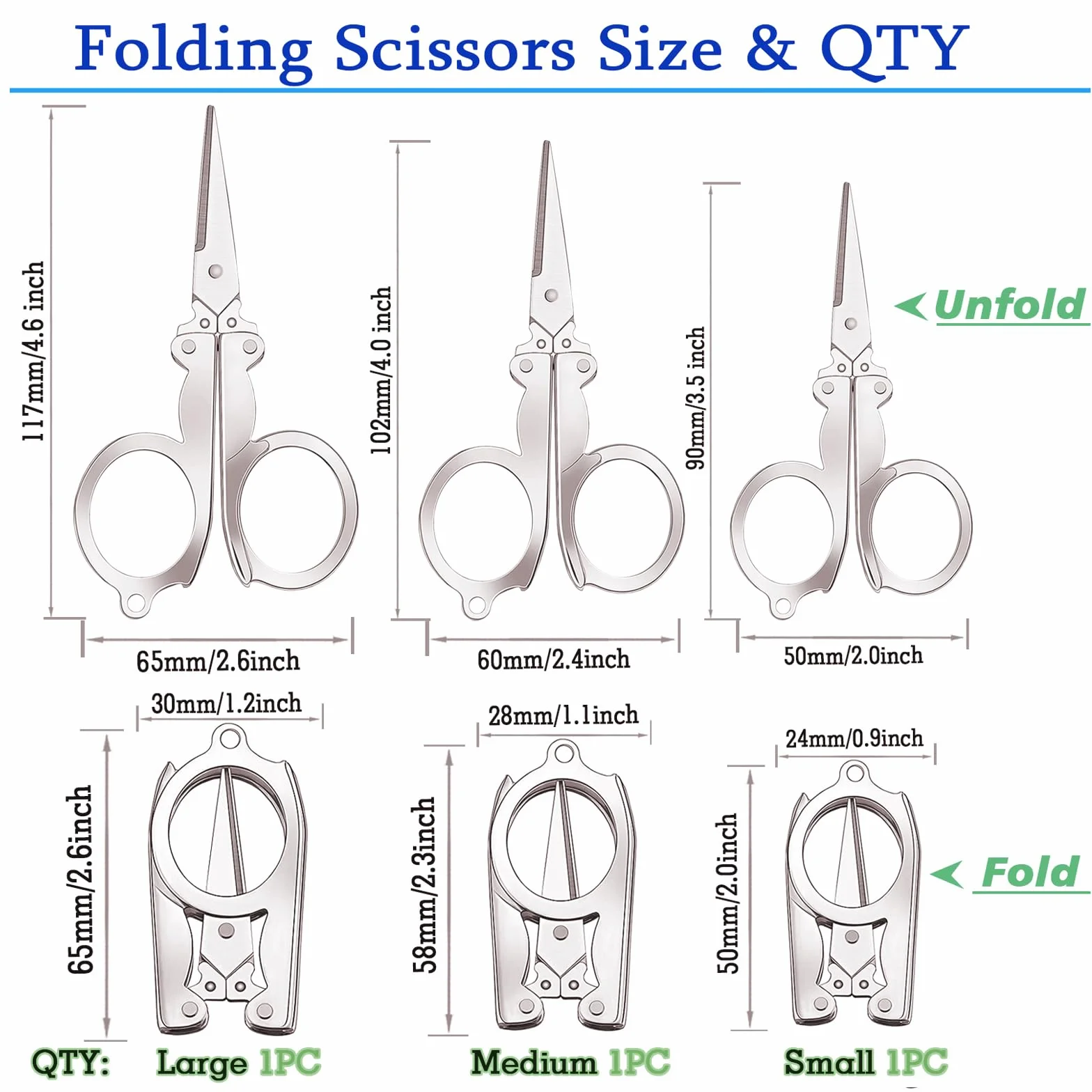 Folding Scissors Size & QTY

117mm/4.6 inch

102mm/4.0 inch

90mm/3.5 inch

Unfold

65mm/2.6inch

60mm/2.4inch

50mm/2.0inch

30mm/1.2inch

28mm/1.1inch

24mm/0.9inch

65mm/2.6inch

58mm/2.3inch

50mm/2.0inch

Fold

QTY: Large 1PC Medium 1PC Small 1PC